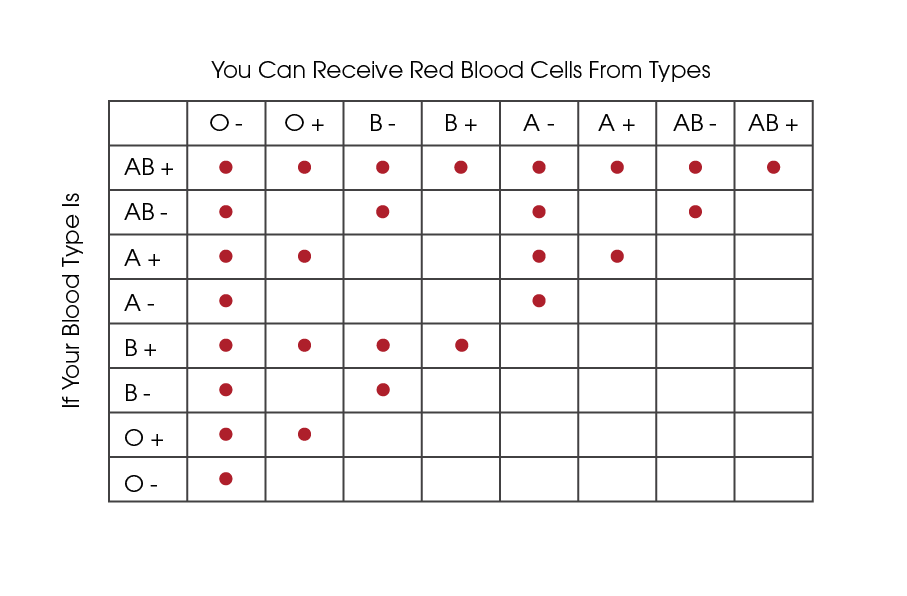 You Can Receive Red Blood Cells From Types

If Your Blood Type Is

| | O - | O + | B - | B + | A - | A + | AB - | AB + |
|---|---|---|---|---|---|---|---|---|
| AB + | ● | ● | ● | ● | ● | ● | ● | ● |
| AB - | ● | | ● | | ● | | ● | |
| A + | ● | ● | | | ● | ● | | |
| A - | ● | | | | ● | | | |
| B + | ● | ● | ● | ● | | | | |
| B - | ● | | ● | | | | | |
| O + | ● | ● | | | | | | |
| O - | ● | | | | | | | |